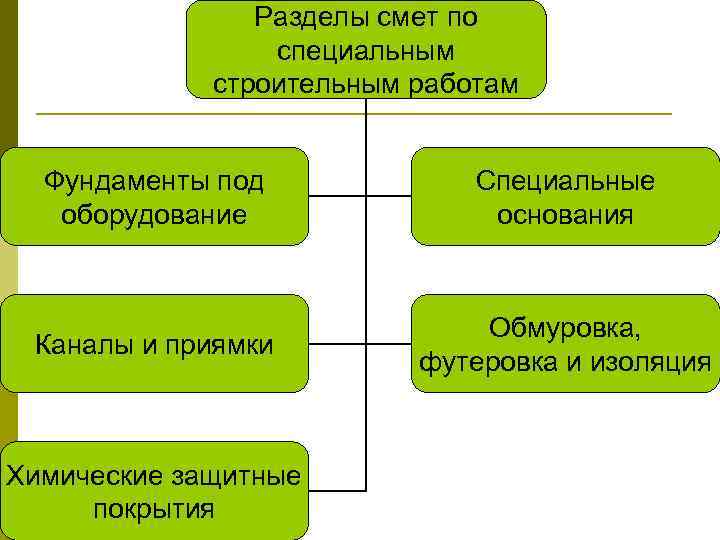 Разделы смет по специальным строительным работам

Фундаменты под оборудование

Специальные основания

Каналы и приямки

Обмуровка, футеровка и изоляция

Химические защитные покрытия